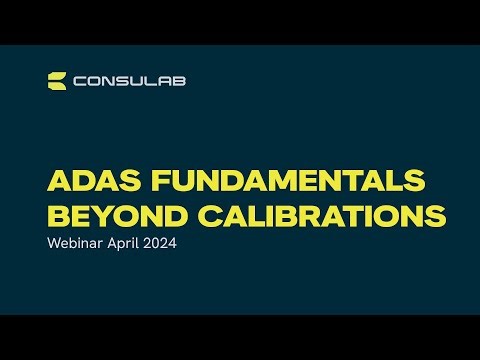 CONSULAB

ADAS FUNDAMENTALS BEYOND CALIBRATIONS

Webinar April 2024